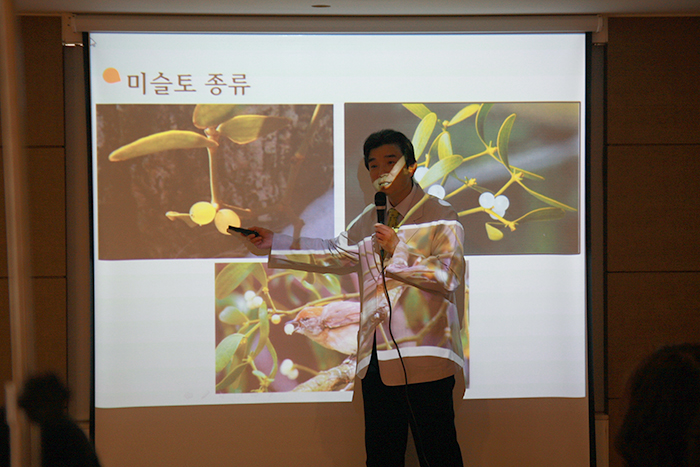 미슬토 종류